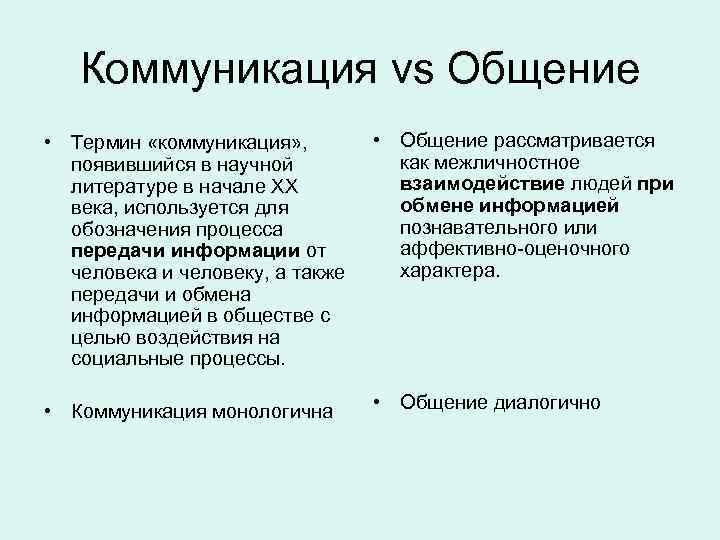 Коммуникация vs Общение

• Термин «коммуникация», появившийся в научной литературе в начале XX века, используется для обозначения процесса передачи информации от человека и человеку, а также передачи и обмена информацией в обществе с целью воздействия на социальные процессы.

• Коммуникация монологична

• Общение рассматривается как межличностное взаимодействие людей при обмене информацией познавательного или аффективно-оценочного характера.

• Общение диалогично